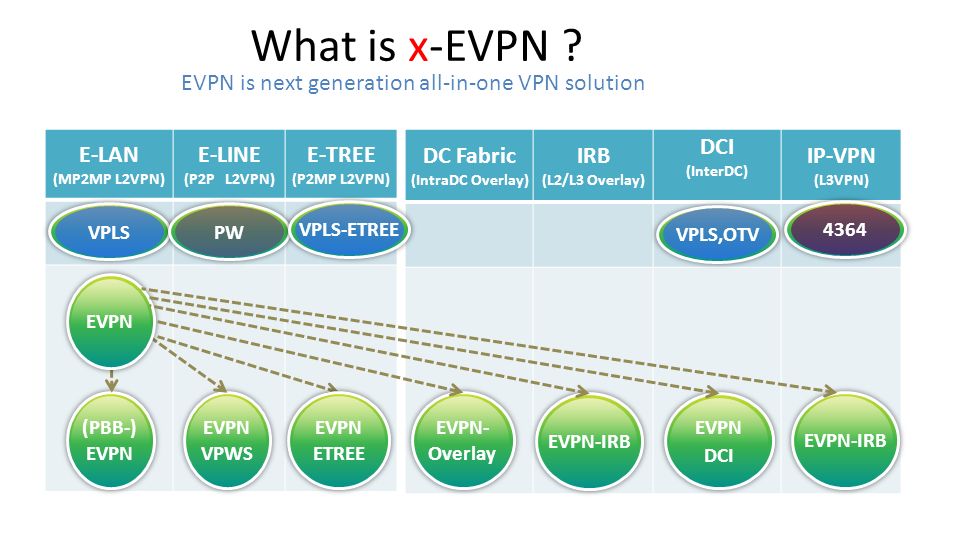 What is x-EVPN ?

EVPN is next generation all-in-one VPN solution

| E-LAN (MP2MP L2VPN) | E-LINE (P2P L2VPN) | E-TREE (P2MP L2VPN) | DC Fabric (IntraDC Overlay) | IRB (L2/L3 Overlay) | DCI (InterDC) | IP-VPN (L3VPN) |
|---|---|---|---|---|---|---|
| VPLS | PW | VPLS-ETREE | | | VPLS,OTV | 4364 |
| EVPN | | | | | | |
| (PBB-) EVPN | EVPN VPWS | EVPN ETREE | EVPN-Overlay | EVPN-IRB | EVPN DCI | EVPN-IRB |